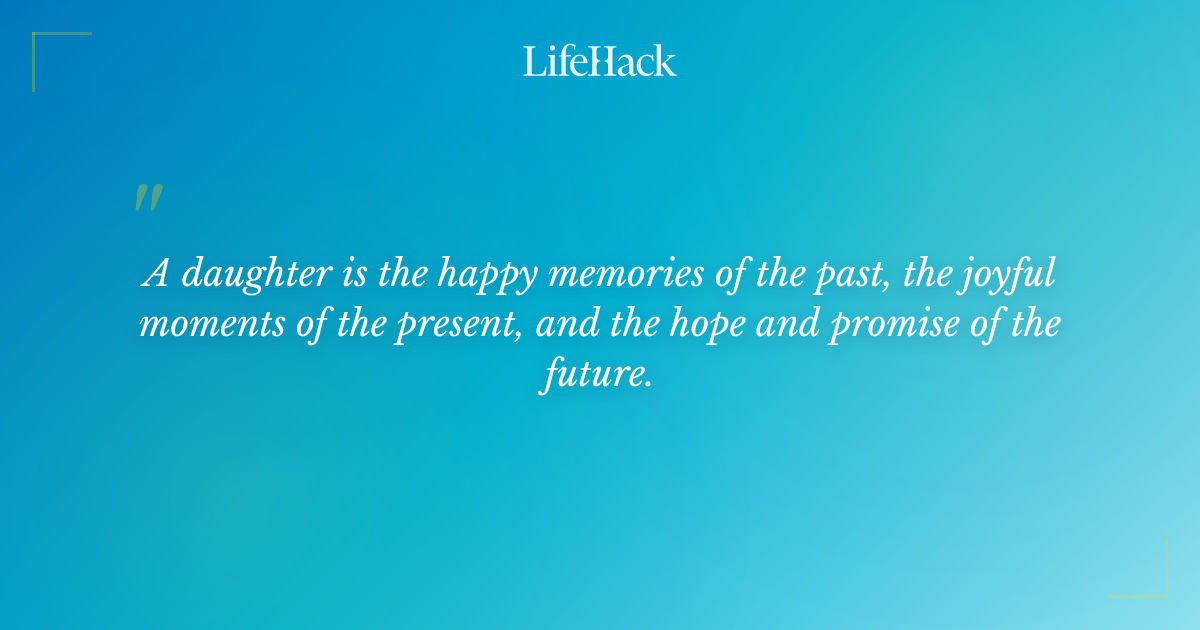 LifeHack

"

A daughter is the happy memories of the past, the joyful moments of the present, and the hope and promise of the future.